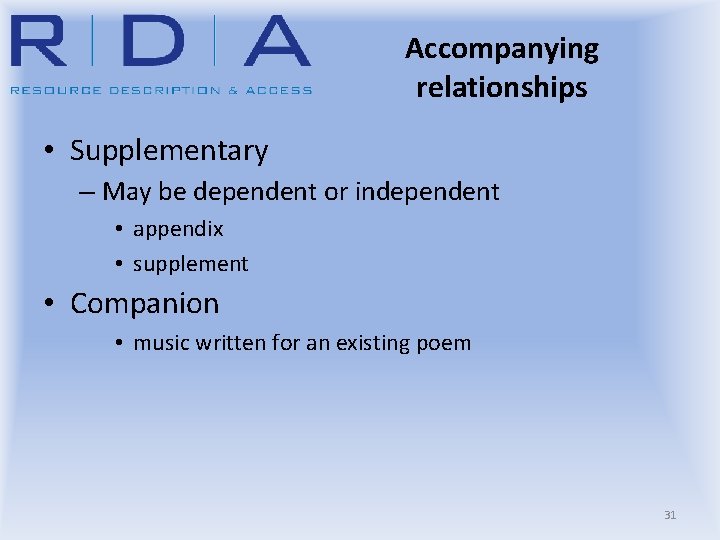 R | D | A
RESOURCE DESCRIPTION & ACCESS

Accompanying relationships

• Supplementary
– May be dependent or independent
• appendix
• supplement
• Companion
• music written for an existing poem

31